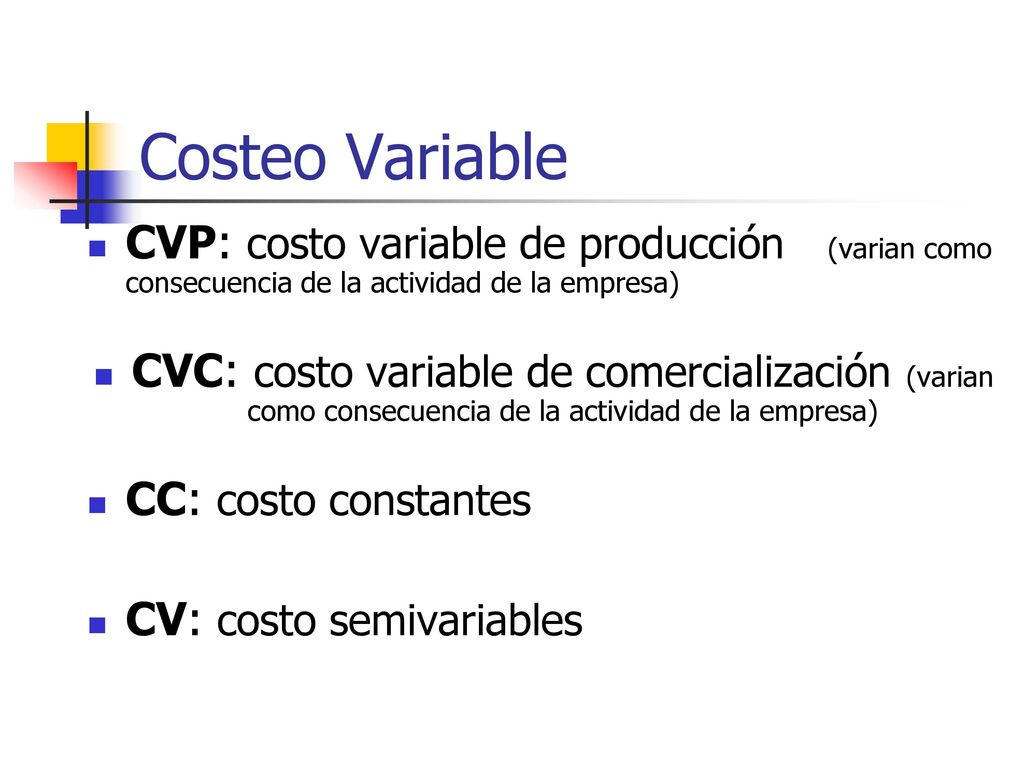 Costeo Variable

CVP: costo variable de producción (varian como consecuencia de la actividad de la empresa)

CVC: costo variable de comercialización (varian como consecuencia de la actividad de la empresa)

CC: costo constantes

CV: costo semivariables